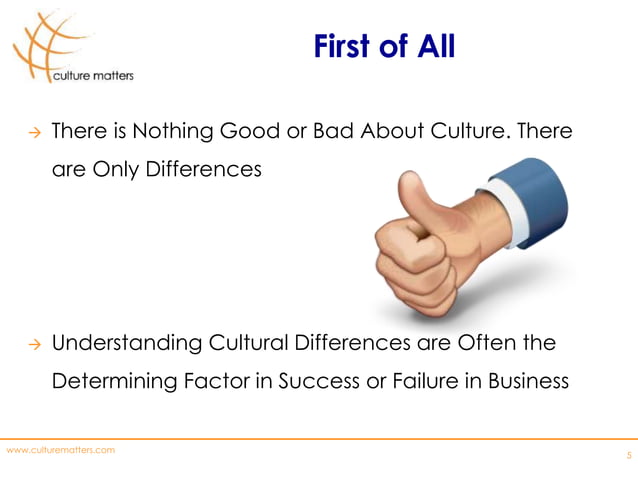 culture matters

First of All

→ There is Nothing Good or Bad About Culture. There are Only Differences

→ Understanding Cultural Differences are Often the Determining Factor in Success or Failure in Business

www.culturematters.com

5